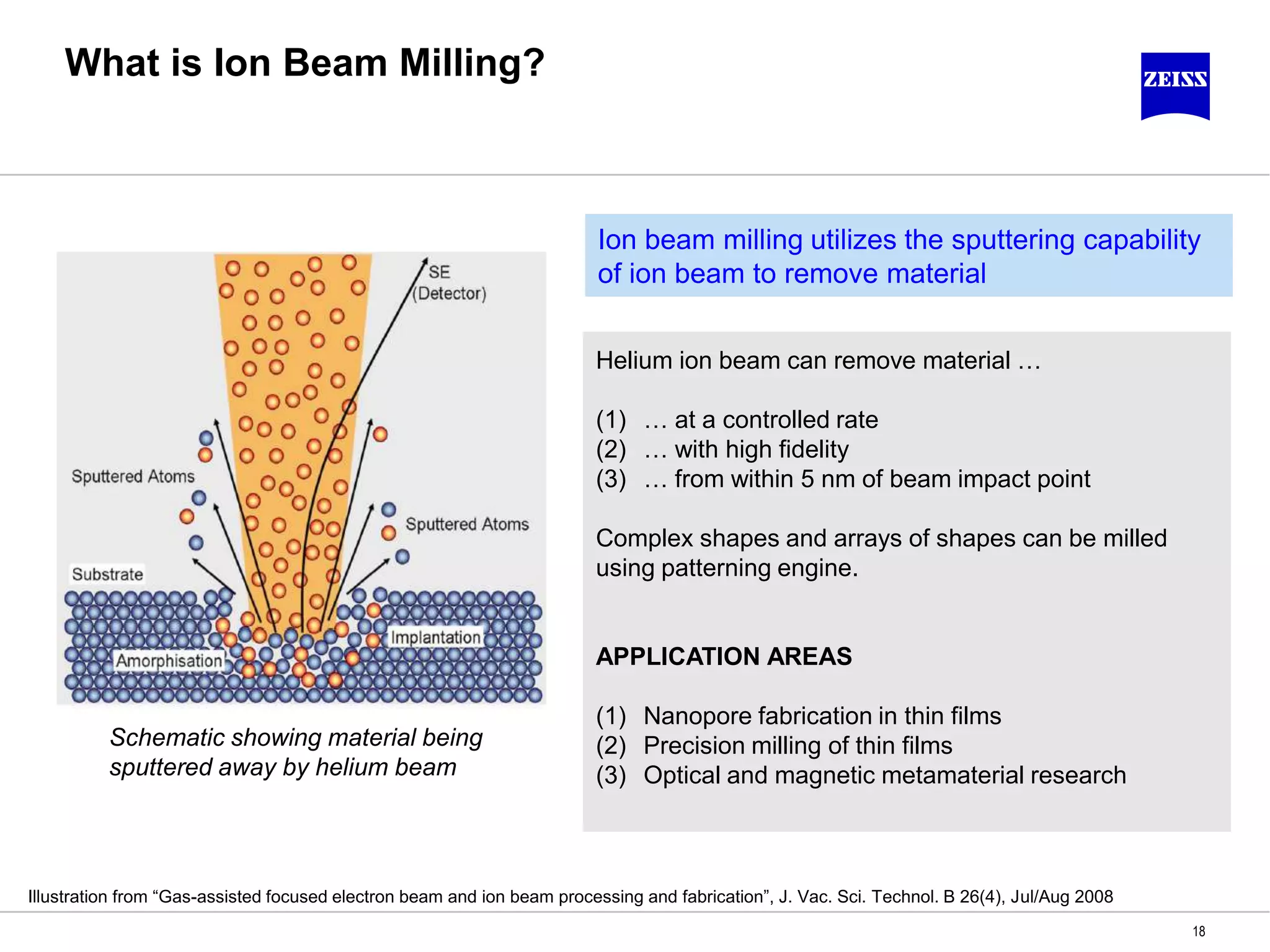 What is Ion Beam Milling?

ZEISS

SE
(Detector)

Sputtered Atoms

Sputtered Atoms

Substrate

Implantation

Amorphisation

Schematic showing material being sputtered away by helium beam

Ion beam milling utilizes the sputtering capability of ion beam to remove material

Helium ion beam can remove material …

(1) … at a controlled rate
(2) … with high fidelity
(3) … from within 5 nm of beam impact point

Complex shapes and arrays of shapes can be milled using patterning engine.

APPLICATION AREAS

(1) Nanopore fabrication in thin films
(2) Precision milling of thin films
(3) Optical and magnetic metamaterial research

Illustration from “Gas-assisted focused electron beam and ion beam processing and fabrication”, J. Vac. Sci. Technol. B 26(4), Jul/Aug 2008

18